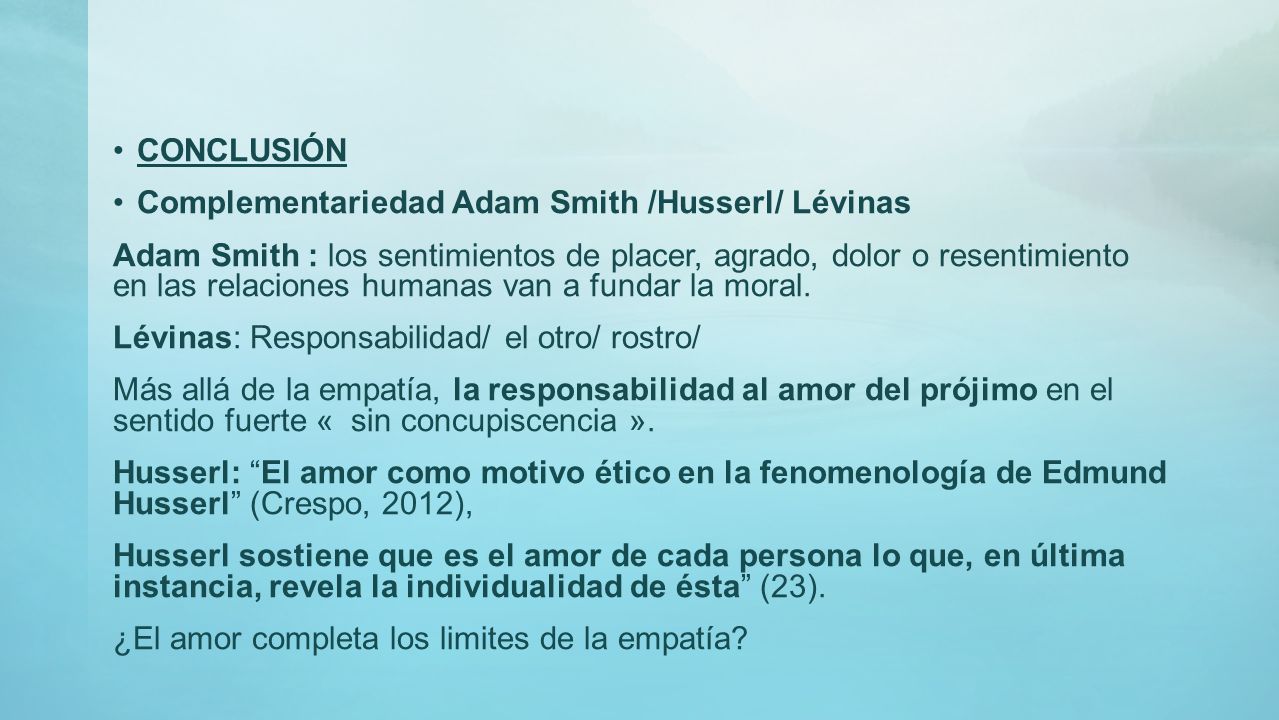 • CONCLUSIÓN

• Complementariedad Adam Smith /Husserl/ Lévinas

Adam Smith : los sentimientos de placer, agrado, dolor o resentimiento en las relaciones humanas van a fundar la moral.

Lévinas: Responsabilidad/ el otro/ rostro/

Más allá de la empatía, la responsabilidad al amor del prójimo en el sentido fuerte « sin concupiscencia ».

Husserl: “El amor como motivo ético en la fenomenología de Edmund Husserl” (Crespo, 2012),

Husserl sostiene que es el amor de cada persona lo que, en última instancia, revela la individualidad de ésta” (23).

¿El amor completa los limites de la empatía?